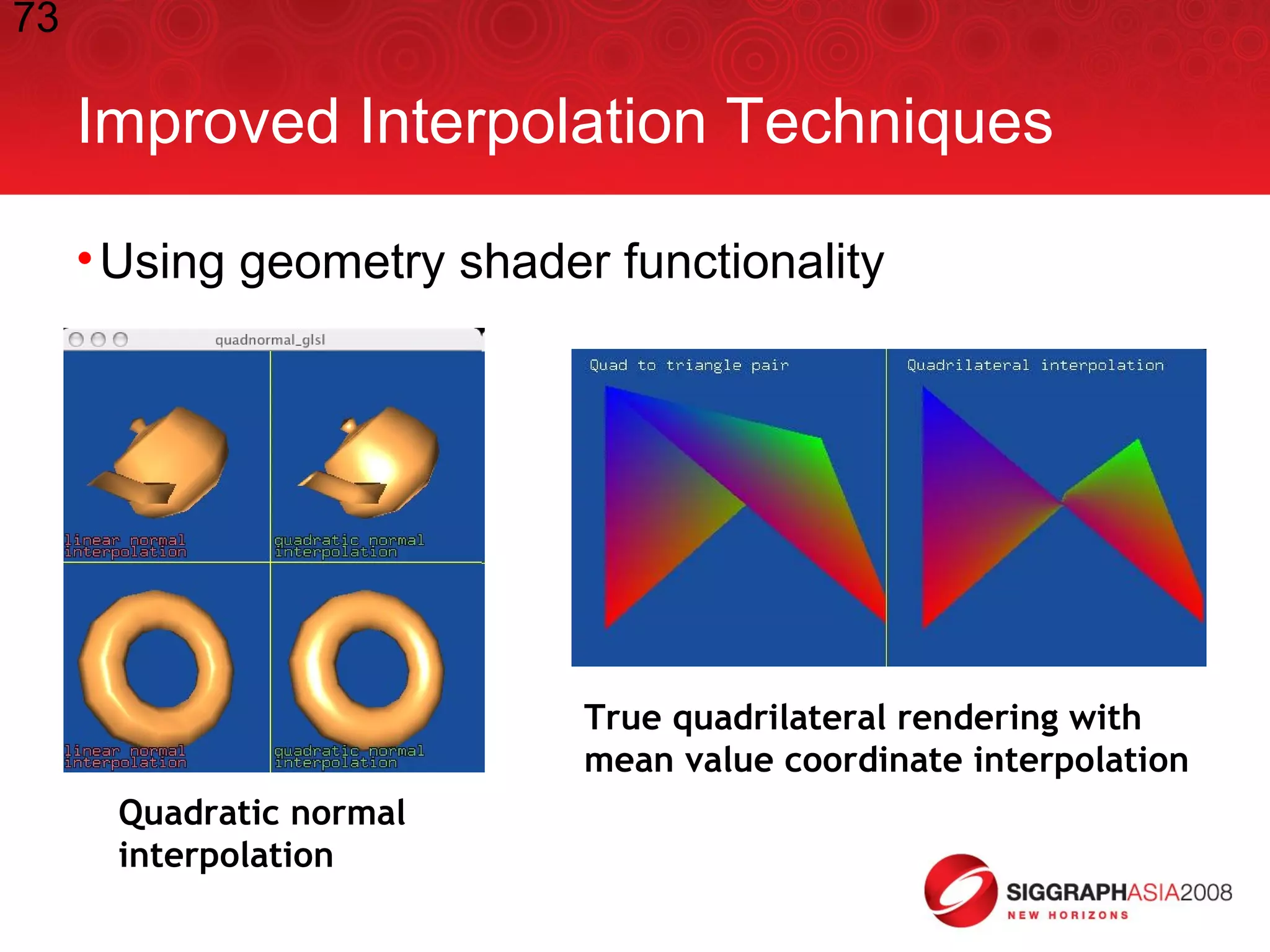 73

Improved Interpolation Techniques

• Using geometry shader functionality

quadnormal_glsl

linear normal interpolation

quadratic normal interpolation

linear normal interpolation

quadratic normal interpolation

Quadratic normal interpolation

Quad to triangle pair

Quadrilateral interpolation

True quadrilateral rendering with mean value coordinate interpolation

SIGGRAPHASIA2008
NEW HORIZONS